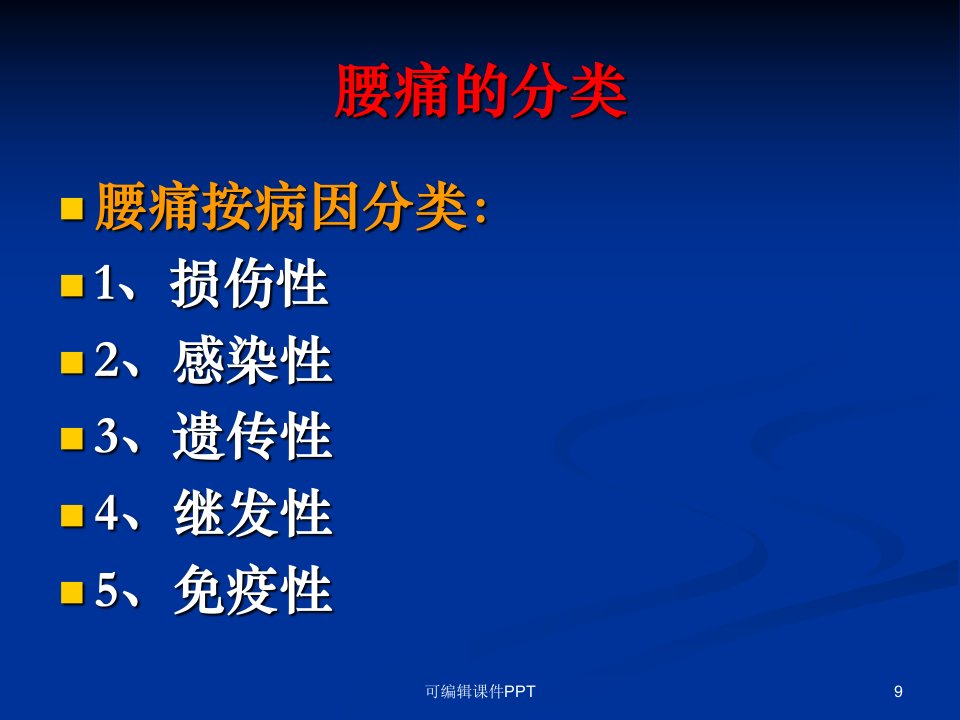 腰痛的分类

腰痛按病因分类:

1、损伤性

2、感染性

3、遗传性

4、继发性

5、免疫性

可编辑课件PPT

9